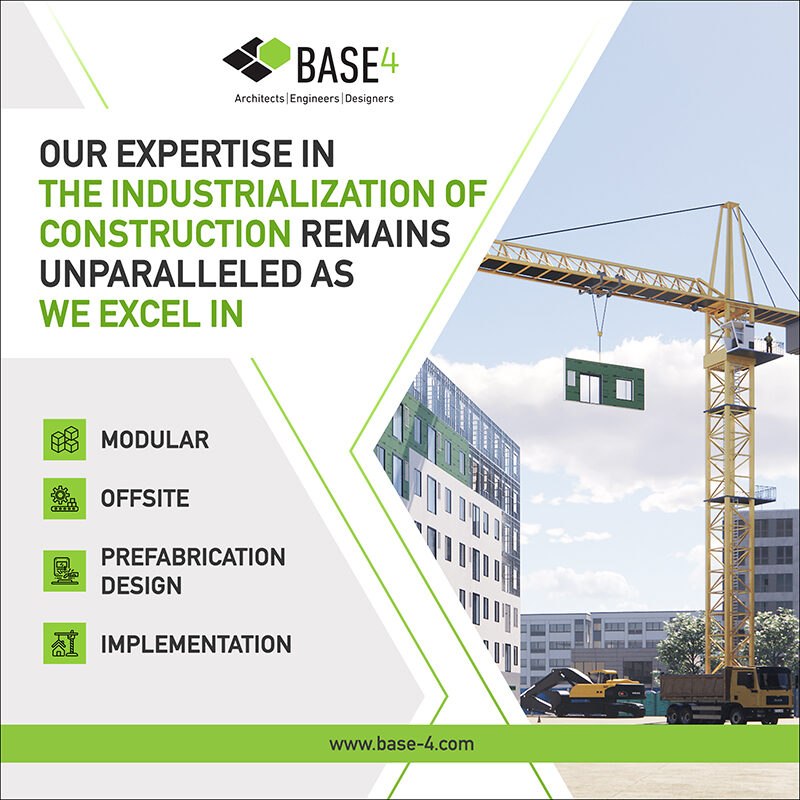 BASE4
Architects | Engineers | Designers

OUR EXPERTISE IN THE INDUSTRIALIZATION OF CONSTRUCTION REMAINS UNPARALLELED AS WE EXCEL IN

MODULAR

OFFSITE

PREFABRICATION DESIGN

IMPLEMENTATION

www.base-4.com